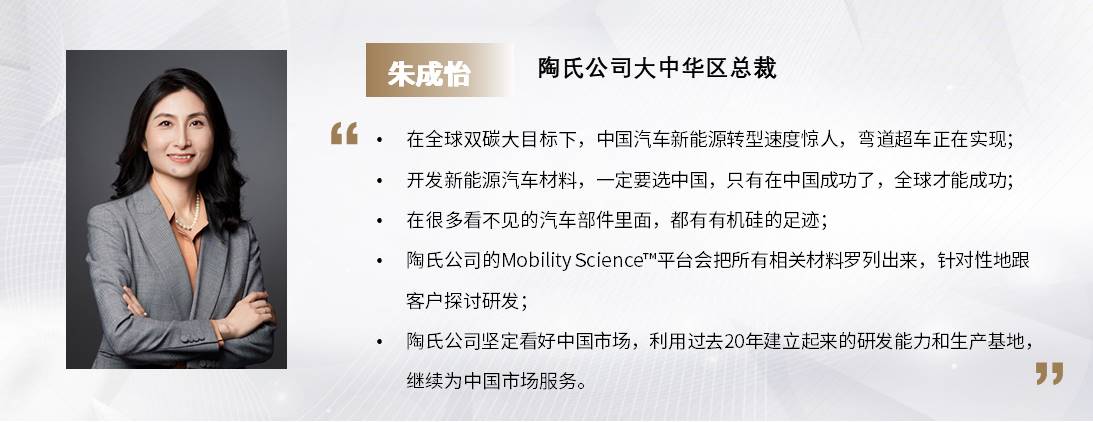 朱成怡

陶氏公司大中华区总裁

“

• 在全球双碳大目标下，中国汽车新能源转型速度惊人，弯道超车正在实现；

• 开发新能源汽车材料，一定要选中国，只有在中国成功了，全球才能成功；

• 在很多看不见的汽车部件里面，都有有机硅的足迹；

• 陶氏公司的Mobility Science™平台会把所有相关材料罗列出来，针对性地跟客户探讨研发；

• 陶氏公司坚定看好中国市场，利用过去20年建立起来的研发能力和生产基地，继续为中国市场服务。

”